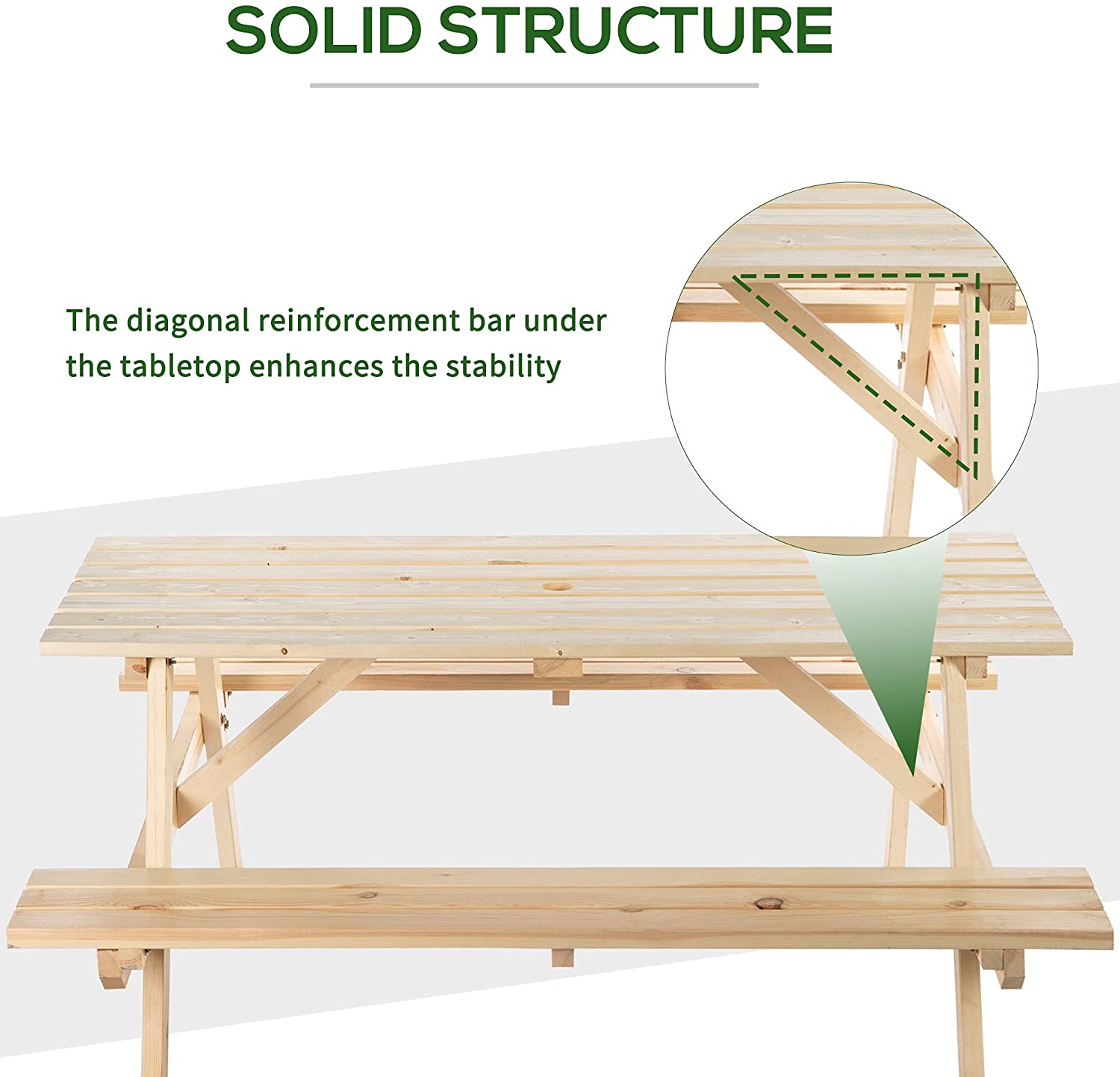 SOLID STRUCTURE

The diagonal reinforcement bar under the tabletop enhances the stability